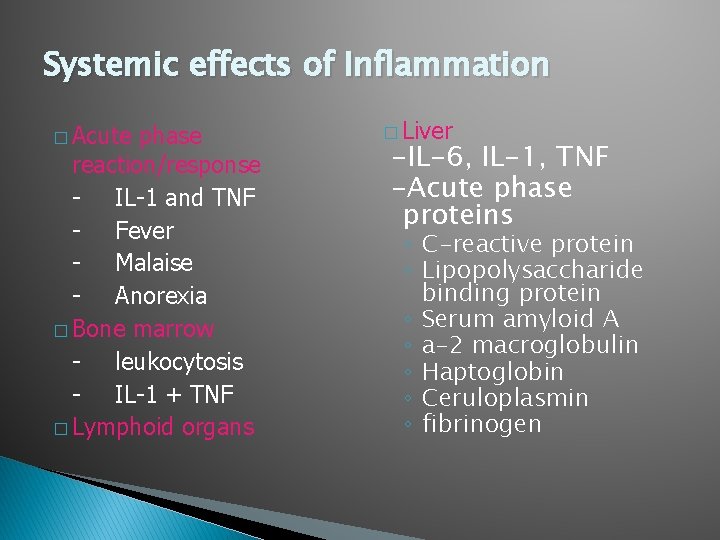 Systemic effects of Inflammation

□ Acute phase reaction/response
- IL-1 and TNF
- Fever
- Malaise
- Anorexia
□ Bone marrow
- leukocytosis
- IL-1 + TNF
□ Lymphoid organs

□ Liver
-IL-6, IL-1, TNF
-Acute phase proteins
◦ C-reactive protein
◦ Lipopolysaccharide binding protein
◦ Serum amyloid A
◦ a-2 macroglobulin
◦ Haptoglobin
◦ Ceruloplasmin
◦ fibrinogen